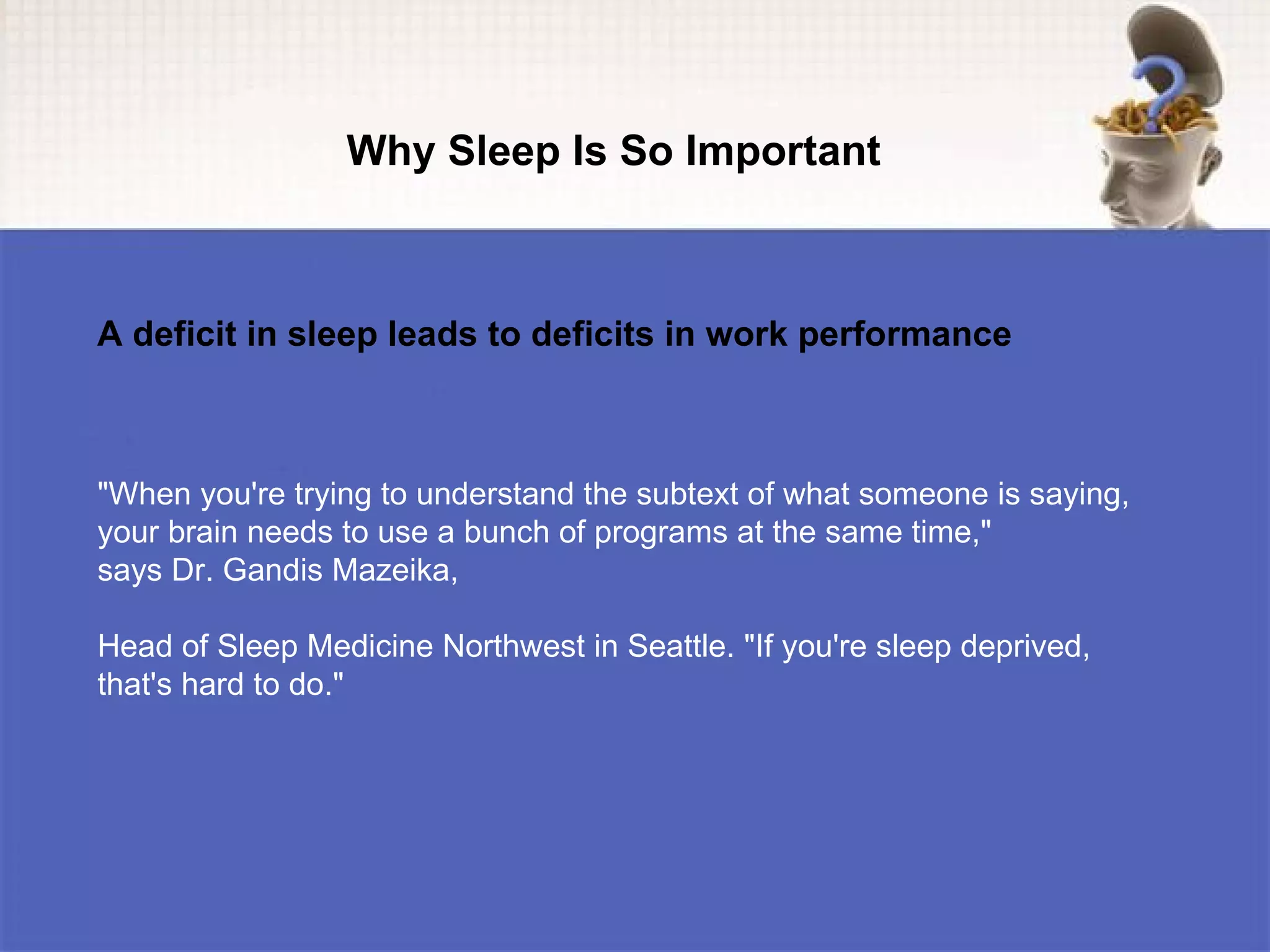 Why Sleep Is So Important

A deficit in sleep leads to deficits in work performance

"When you're trying to understand the subtext of what someone is saying, your brain needs to use a bunch of programs at the same time," says Dr. Gandis Mazeika,

Head of Sleep Medicine Northwest in Seattle. "If you're sleep deprived, that's hard to do."